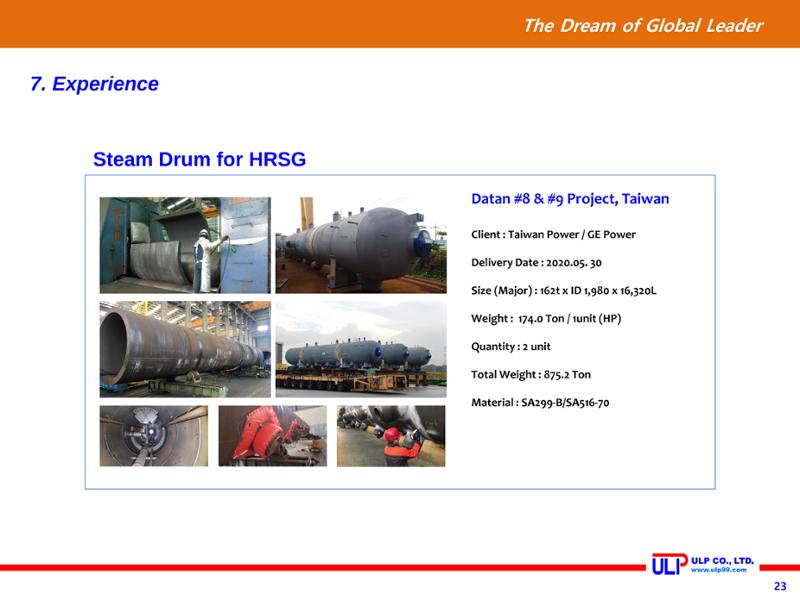 The Dream of Global Leader

7. Experience

Steam Drum for HRSG

Datan #8 & #9 Project, Taiwan

Client : Taiwan Power / GE Power

Delivery Date : 2020.05. 30

Size (Major) : 162t x ID 1,980 x 16,320L

Weight : 174.0 Ton / 1unit (HP)

Quantity : 2 unit

Total Weight : 875.2 Ton

Material : SA299-B/SA516-70

ULP ULP CO., LTD. www.ulp99.com

23